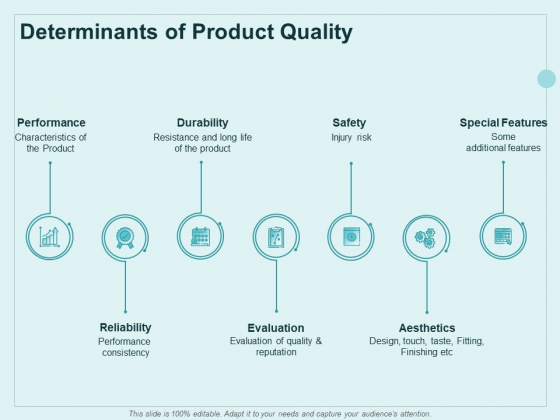 Determinants of Product Quality

Performance
Characteristics of the Product

Durability
Resistance and long life of the product

Safety
Injury risk

Special Features
Some additional features

Reliability
Performance consistency

Evaluation
Evaluation of quality & reputation

Aesthetics
Design, touch, taste, Fitting, Finishing etc

This slide is 100% editable. Adapt it to your needs and capture your audience's attention.